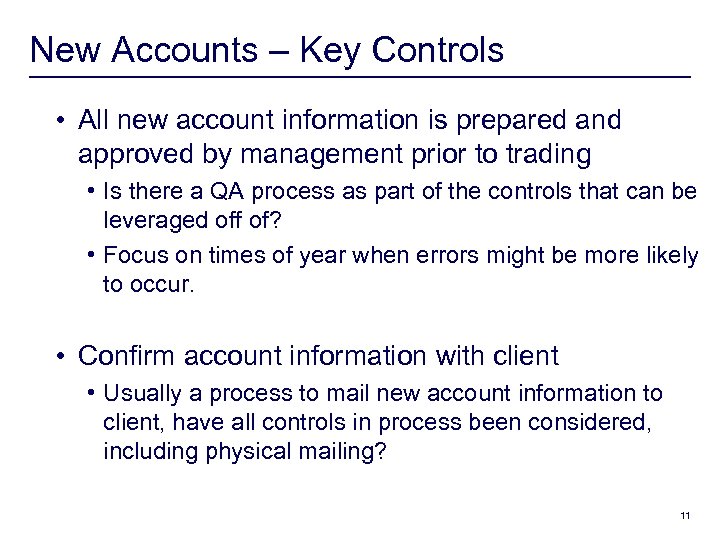 New Accounts – Key Controls

• All new account information is prepared and approved by management prior to trading

• Is there a QA process as part of the controls that can be leveraged off of?

• Focus on times of year when errors might be more likely to occur.

• Confirm account information with client

• Usually a process to mail new account information to client, have all controls in process been considered, including physical mailing?

11